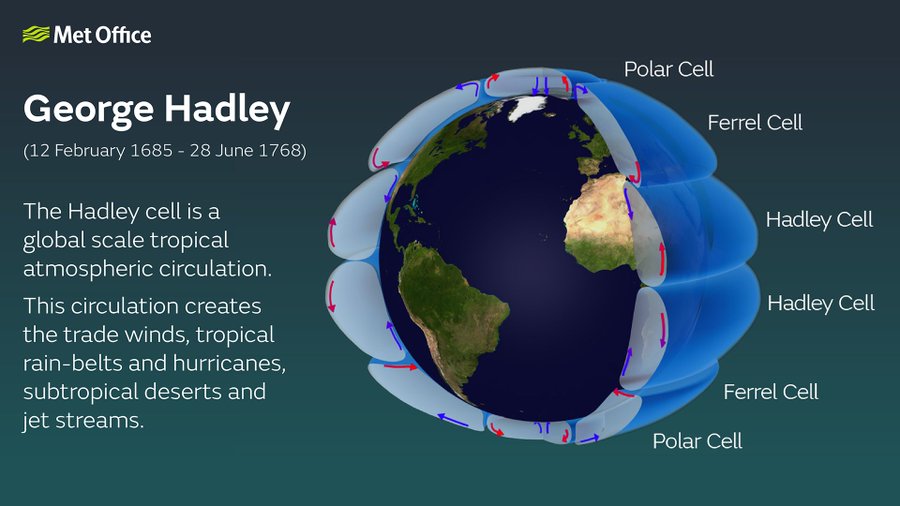 Met Office

George Hadley

(12 February 1685 - 28 June 1768)

The Hadley cell is a global scale tropical atmospheric circulation.

This circulation creates the trade winds, tropical rain-belts and hurricanes, subtropical deserts and jet streams.

Polar Cell

Ferrel Cell

Hadley Cell

Hadley Cell

Ferrel Cell

Polar Cell